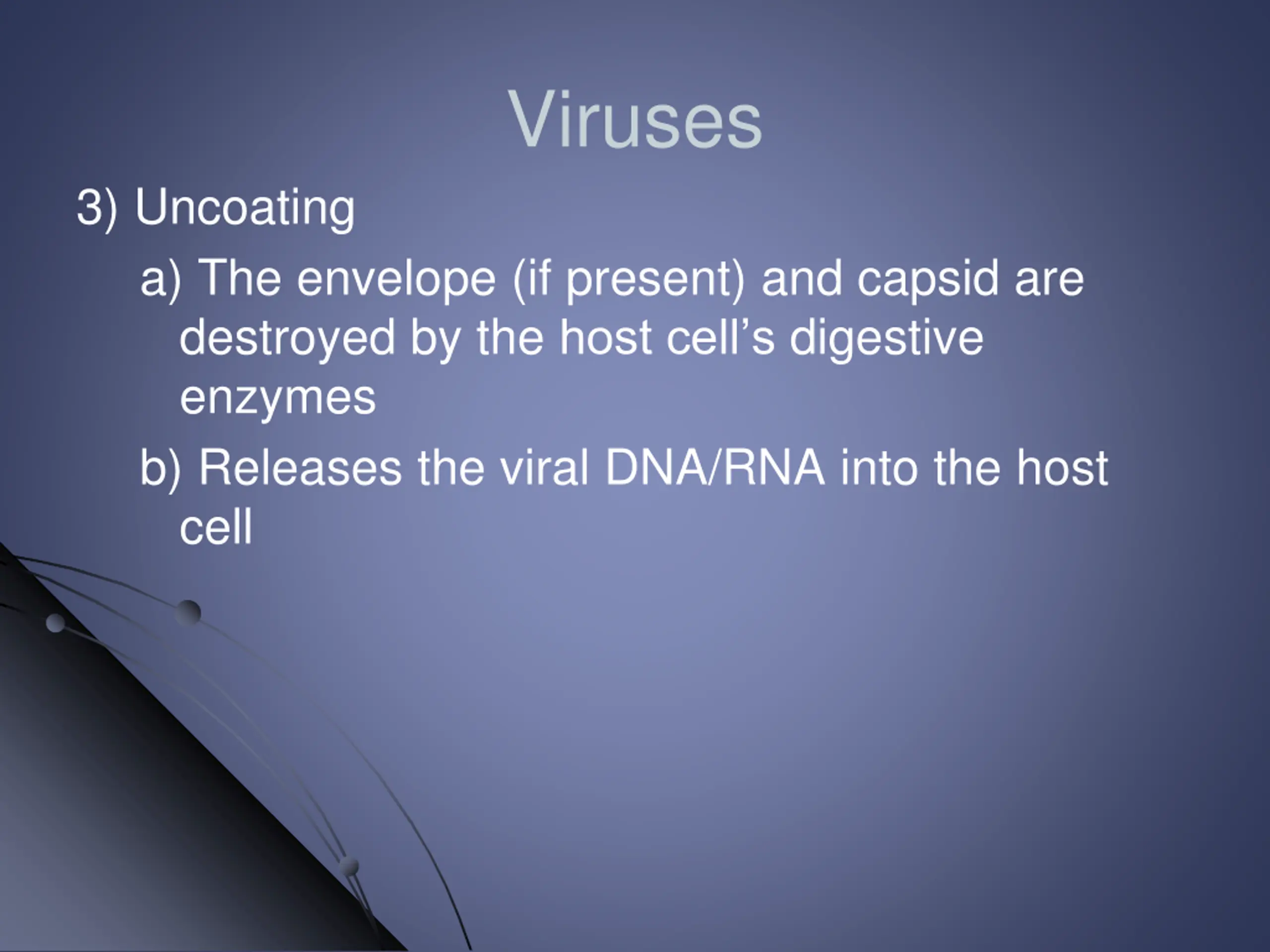 Viruses

3) Uncoating

a) The envelope (if present) and capsid are destroyed by the host cell’s digestive enzymes

b) Releases the viral DNA/RNA into the host cell